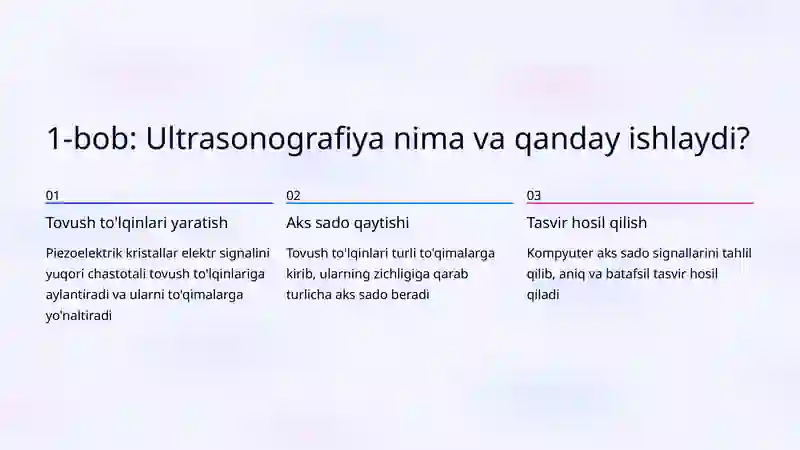 1-bob: Ultrasonografiya nima va qanday ishlaydi?

01

Tovush to'lqinlari yaratish

Piezoelektrik kristallar elektr signalini yuqori chastotali tovush to'lqinlariga aylantiradi va ularni to'qimalarga yo'naltiradi

02

Aks sado qaytishi

Tovush to'lqinlari turli to'qimalarga kirib, ularning zichligiga qarab turlicha aks sado beradi

03

Tasvir hosil qilish

Kompyuter aks sado signallarini tahlil qilib, aniq va batafsil tasvir hosil qiladi